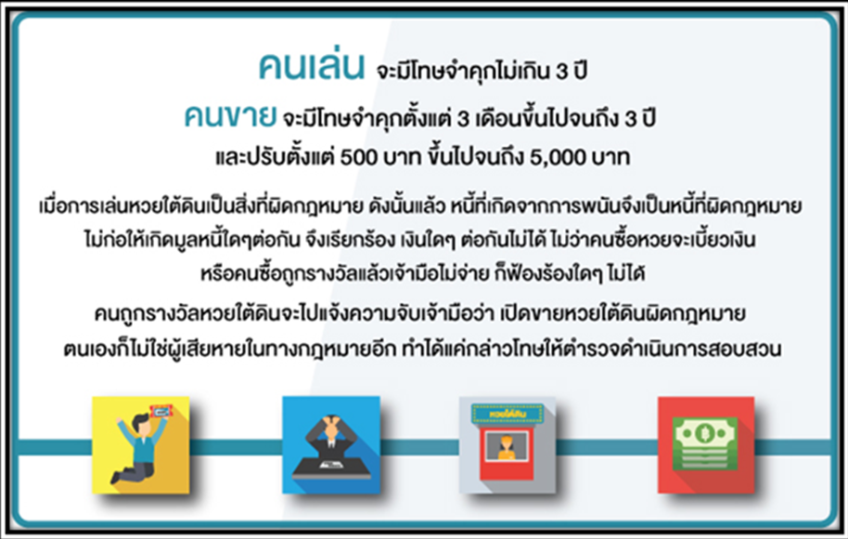 คนเล่น จะมีโทษจำคุกไม่เกิน 3 ปี
คนขาย จะมีโทษจำคุกตั้งแต่ 3 เดือนขึ้นไปจนถึง 3 ปี
และปรับตั้งแต่ 500 บาท ขึ้นไปจนถึง 5,000 บาท

เมื่อการเล่นหวยใต้ดินเป็นสิ่งที่ผิดกฎหมาย ดังนั้นแล้ว หนี้ที่เกิดจากการพนันจึงเป็นหนี้ที่ผิดกฎหมาย ไม่ก่อให้เกิดมูลหนี้ใดๆต่อกัน จึงเรียกร้อง เงินใดๆ ต่อกันไม่ได้ ไม่ว่าคนซื้อหวยจะเบี้ยวเงิน หรือคนซื้อถูกรางวัลแล้วเจ้ามือไม่จ่าย ก็ฟ้องร้องใดๆ ไม่ได้

คนถูกรางวัลหวยใต้ดินจะไปแจ้งความจับเจ้ามือว่า เปิดขายหวยใต้ดินผิดกฎหมาย ตนเองก็ไม่ใช่ผู้เสียหายในทางกฎหมายอีก ทำได้แค่กล่าวโทษให้ตำรวจดำเนินการสอบสวน

หวยใต้ดิน